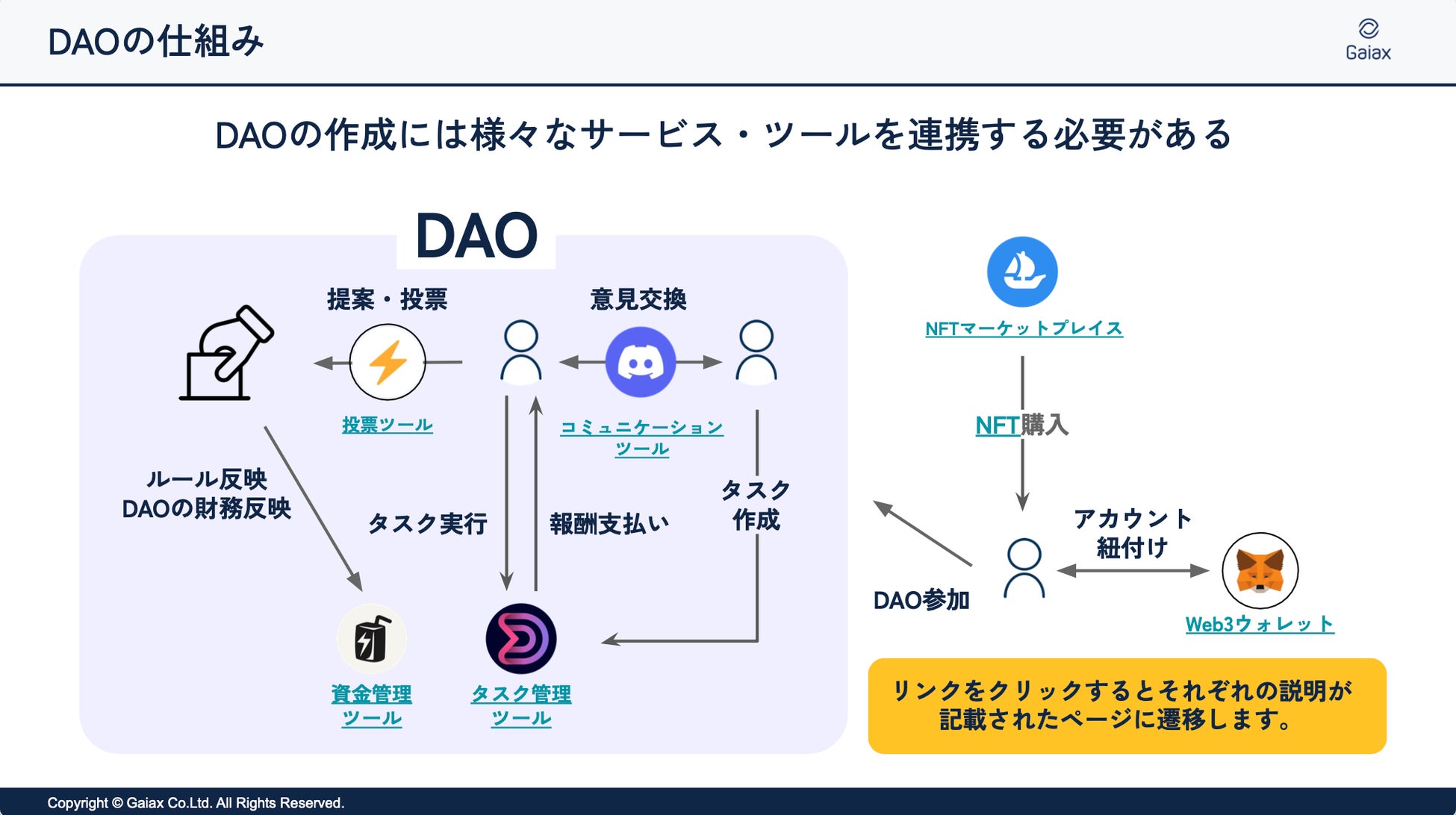 DAOの仕組み

Gaiax

DAOの作成には様々なサービス・ツールを連携する必要がある

DAO

提案・投票

意見交換

投票ツール

コミュニケーションツール

ルール反映
DAOの財務反映

タスク実行

報酬支払い

タスク作成

資金管理ツール

タスク管理ツール

NFTマーケットプレイス

NFT購入

アカウント紐付け

DAO参加

Web3ウォレット

リンクをクリックするとそれぞれの説明が記載されたページに遷移します。

Copyright © Gaiax Co.Ltd. All Rights Reserved.